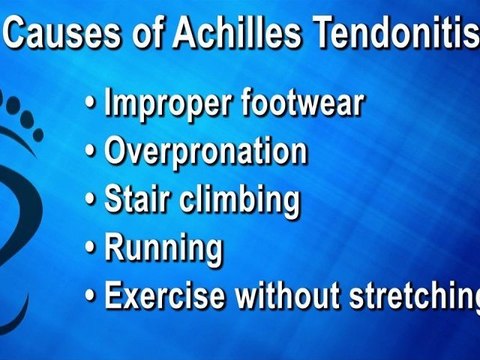 Causes of Achilles Tendonitis

• Improper footwear
• Overpronation
• Stair climbing
• Running
• Exercise without stretching